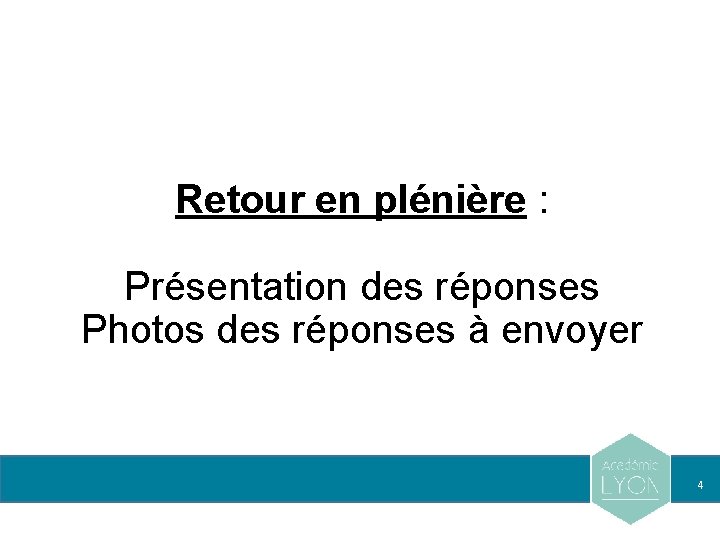 Retour en plénière :

Présentation des réponses
Photos des réponses à envoyer

Académie
LYON

4